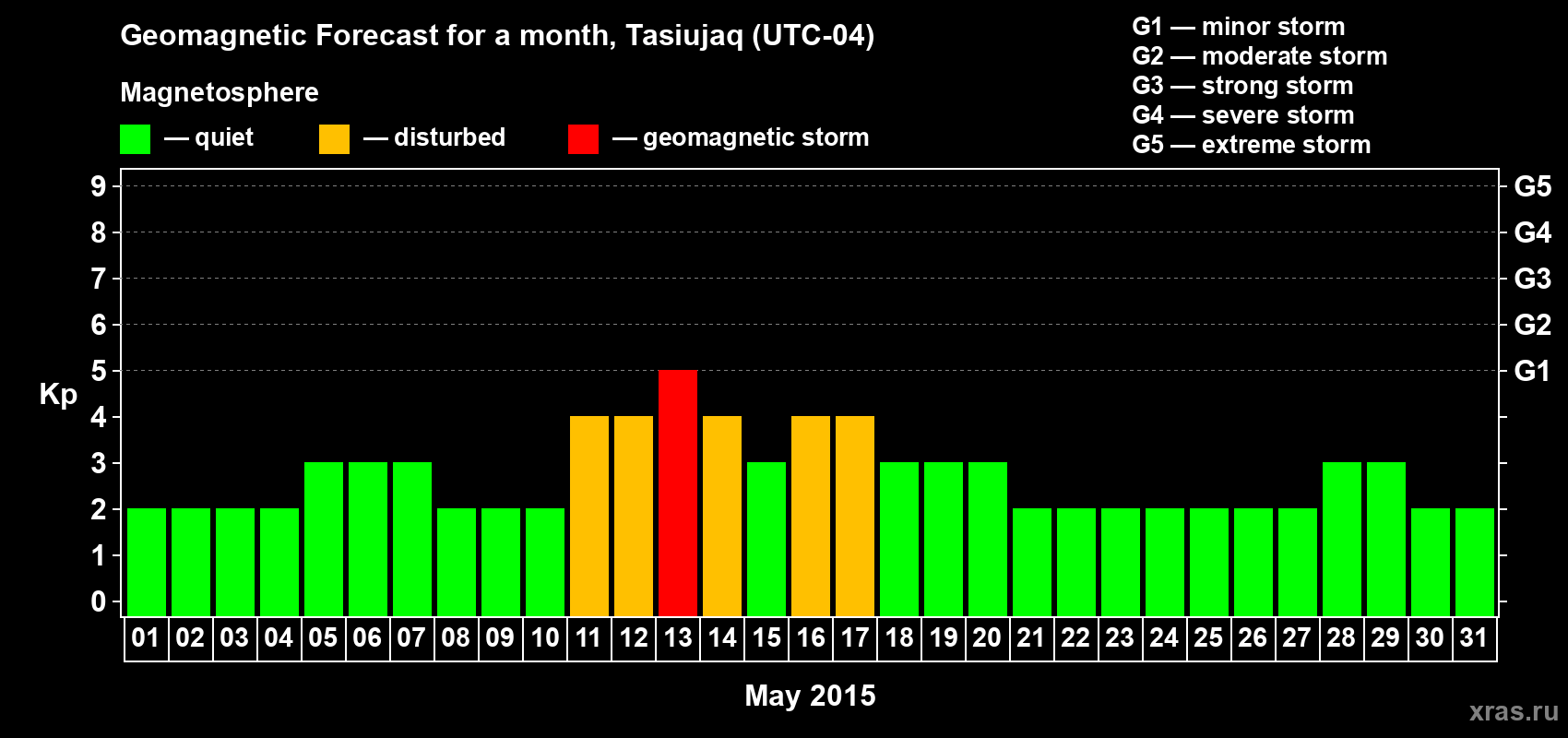 Geomagnetic Forecast for a month, Tasiujaq (UTC-04)

Magnetosphere

— quiet — disturbed — geomagnetic storm

G1 — minor storm
G2 — moderate storm
G3 — strong storm
G4 — severe storm
G5 — extreme storm

Kp

9
8
7
6
5
4
3
2
1
0

G5
G4
G3
G2
G1

01 02 03 04 05 06 07 08 09 10 11 12 13 14 15 16 17 18 19 20 21 22 23 24 25 26 27 28 29 30 31

May 2015

xras.ru